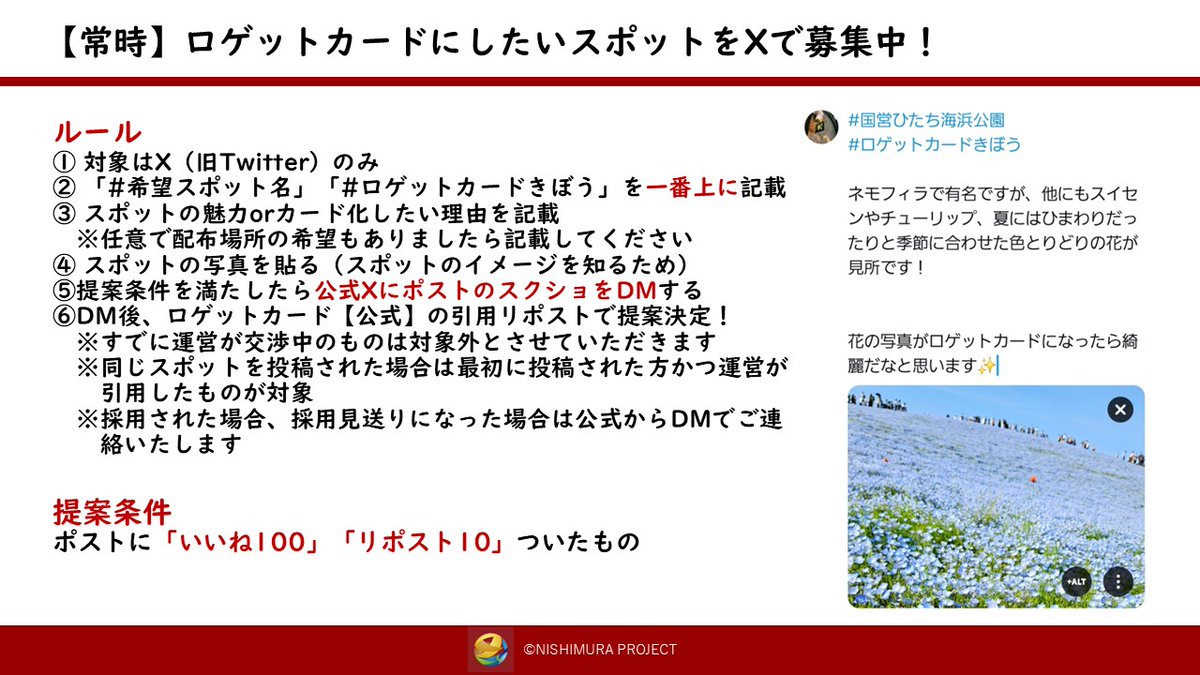 【常時】ロゲットカードにしたいスポットをXで募集中！

ルール
① 対象はX（旧Twitter）のみ
② 「#希望スポット名」「#ロゲットカードきぼう」を一番上に記載
③ スポットの魅力orカード化したい理由を記載
※任意で配布場所の希望もありましたら記載してください
④ スポットの写真を貼る（スポットのイメージを知るため）
⑤提案条件を満たしたら公式XにポストのスクショをDMする
⑥DM後、ロゲットカード【公式】の引用リポストで提案決定！
※すでに運営が交渉中のものは対象外とさせていただきます
※同じスポットを投稿された場合は最初に投稿された方かつ運営が引用したものが対象
※採用された場合、採用見送りになった場合は公式からDMでご連絡いたします

提案条件
ポストに「いいね100」「リポスト10」ついたもの

#国営ひたち海浜公園
#ロゲットカードきぼう

ネモフィラで有名ですが、他にもスイセンやチューリップ、夏にはひまわりだったりと季節に合わせた色とりどりの花が見所です！

花の写真がロゲットカードになったら綺麗だなと思います✨

+ALT

©NISHIMURA PROJECT